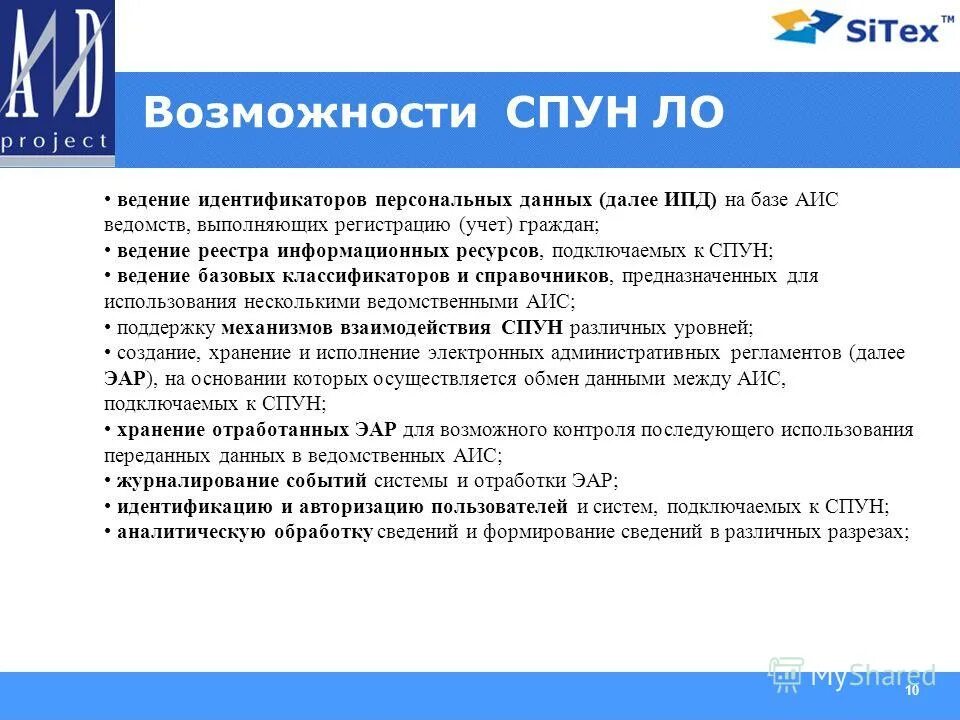 AND
project

SiTex™

Возможности СПУН ЛО

• ведение идентификаторов персональных данных (далее ИПД) на базе АИС ведомств, выполняющих регистрацию (учет) граждан;
• ведение реестра информационных ресурсов, подключаемых к СПУН;
• ведение базовых классификаторов и справочников, предназначенных для использования несколькими ведомственными АИС;
• поддержку механизмов взаимодействия СПУН различных уровней;
• создание, хранение и исполнение электронных административных регламентов (далее ЭАР), на основании которых осуществляется обмен данными между АИС, подключаемых к СПУН;
• хранение отработанных ЭАР для возможного контроля последующего использования переданных данных в ведомственных АИС;
• журналирование событий системы и отработки ЭАР;
• идентификацию и авторизацию пользователей и систем, подключаемых к СПУН;
• аналитическую обработку сведений и формирование сведений в различных разрезах;

MyShared

10